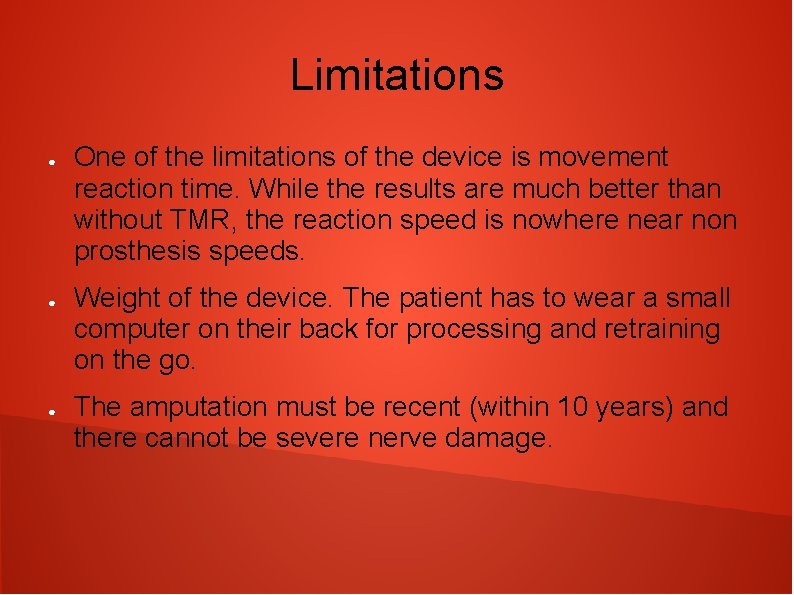 Limitations

● One of the limitations of the device is movement reaction time. While the results are much better than without TMR, the reaction speed is nowhere near non prosthesis speeds.

● Weight of the device. The patient has to wear a small computer on their back for processing and retraining on the go.

● The amputation must be recent (within 10 years) and there cannot be severe nerve damage.